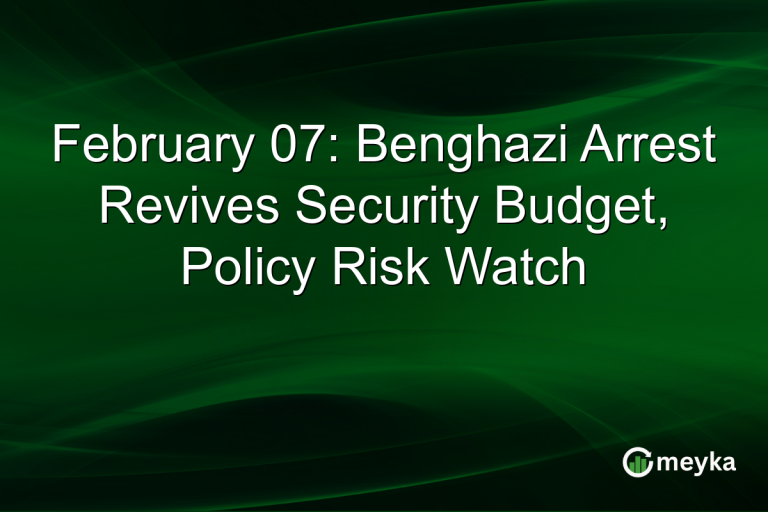 February 07: Benghazi Arrest Revives Security Budget, Policy Risk Watch

meyka